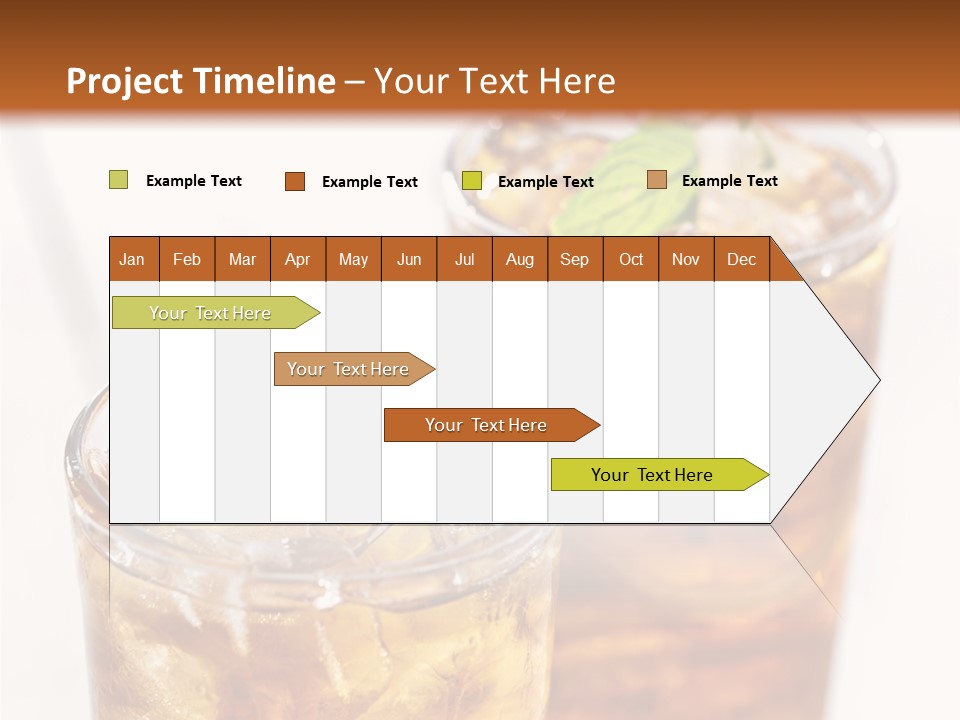 Project Timeline – Your Text Here

Example Text Example Text Example Text Example Text

| Jan | Feb | Mar | Apr | May | Jun | Jul | Aug | Sep | Oct | Nov | Dec |
|---|---|---|---|---|---|---|---|---|---|---|---|

Your Text Here

Your Text Here

Your Text Here

Your Text Here